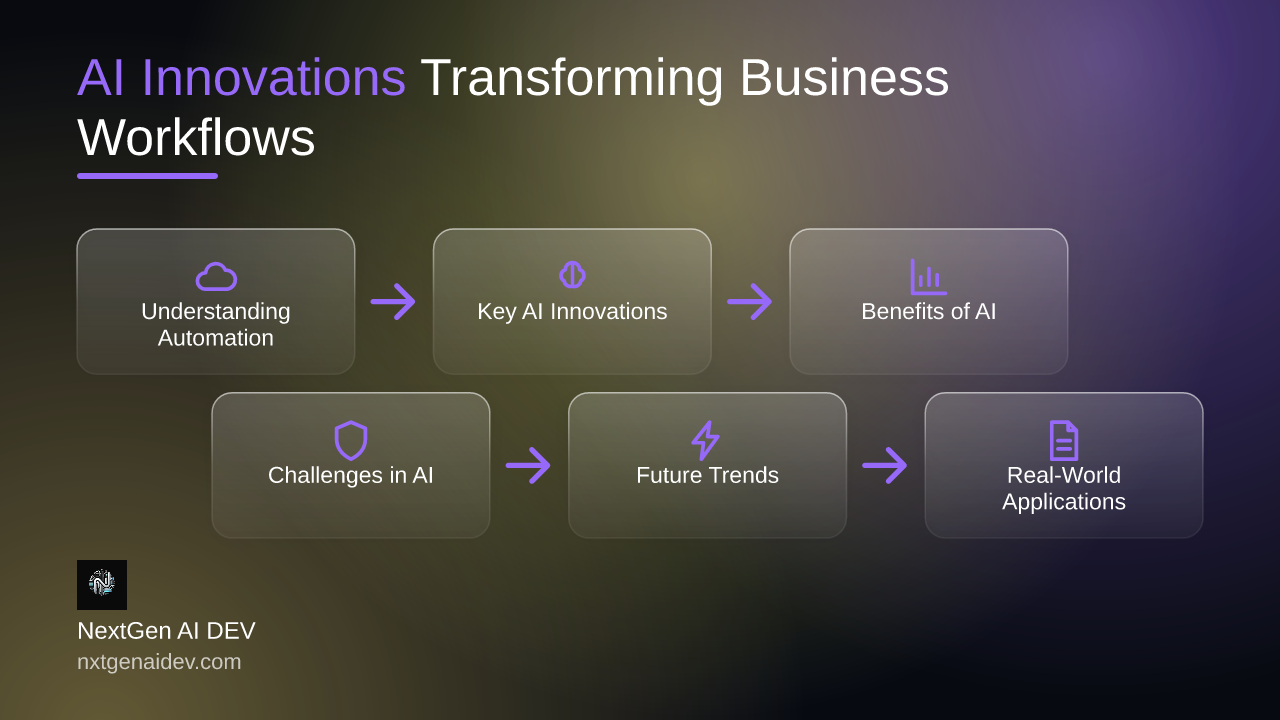 AI Innovations Transforming Business Workflows

Understanding Automation

Key AI Innovations

Benefits of AI

Challenges in AI

Future Trends

Real-World Applications

NextGen AI DEV
nxtgenaidev.com